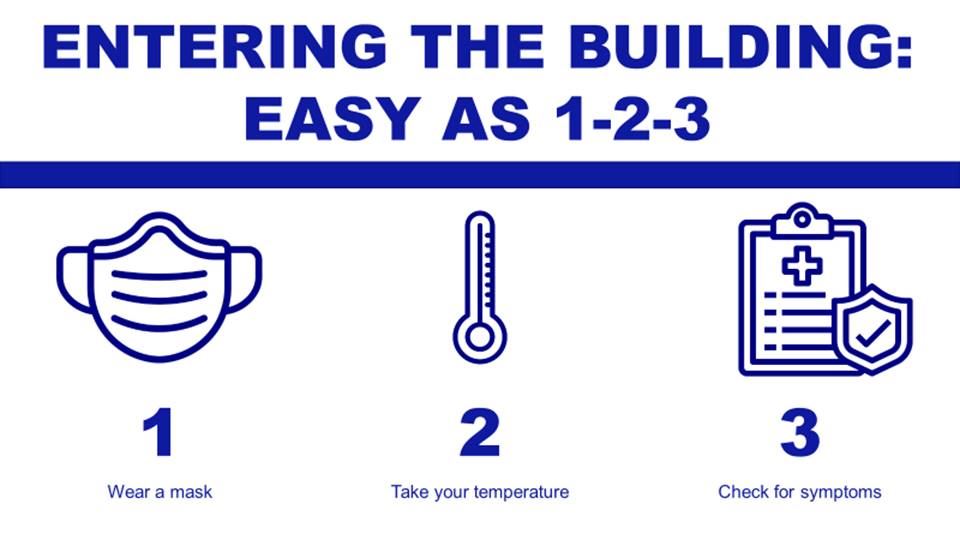 ENTERING THE BUILDING:
EASY AS 1-2-3

1

Wear a mask

2

Take your temperature

3

Check for symptoms